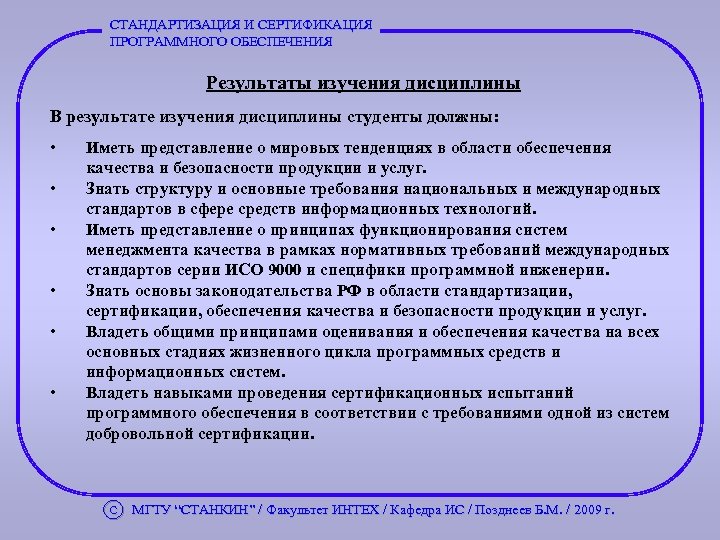 СТАНДАРТИЗАЦИЯ И СЕРТИФИКАЦИЯ ПРОГРАММНОГО ОБЕСПЕЧЕНИЯ

Результаты изучения дисциплины

В результате изучения дисциплины студенты должны:

• Иметь представление о мировых тенденциях в области обеспечения качества и безопасности продукции и услуг.
• Знать структуру и основные требования национальных и международных стандартов в сфере средств информационных технологий.
• Иметь представление о принципах функционирования систем менеджмента качества в рамках нормативных требований международных стандартов серии ИСО 9000 и специфики программной инженерии.
• Знать основы законодательства РФ в области стандартизации, сертификации, обеспечения качества и безопасности продукции и услуг.
• Владеть общими принципами оценивания и обеспечения качества на всех основных стадиях жизненного цикла программных средств и информационных систем.
• Владеть навыками проведения сертификационных испытаний программного обеспечения в соответствии с требованиями одной из систем добровольной сертификации.

© МГТУ "СТАНКИН" / Факультет ИНТЕХ / Кафедра ИС / Позднеев Б.М. / 2009 г.